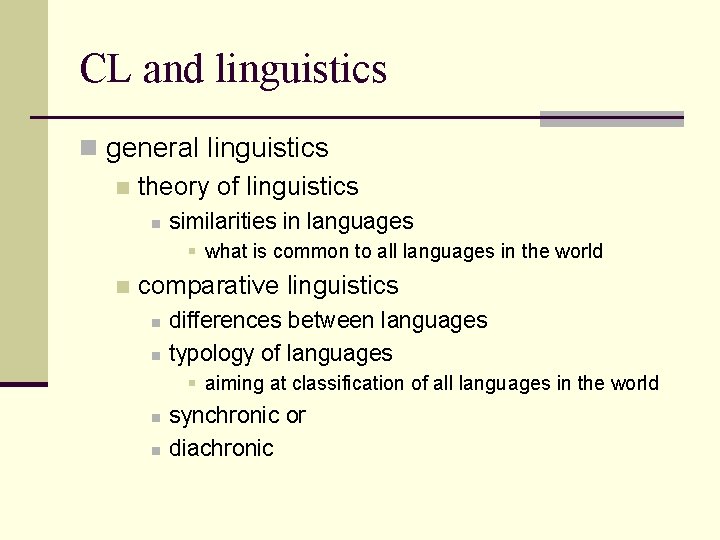 CL and linguistics

general linguistics
theory of linguistics
similarities in languages
what is common to all languages in the world
comparative linguistics
differences between languages
typology of languages
aiming at classification of all languages in the world
synchronic or
diachronic